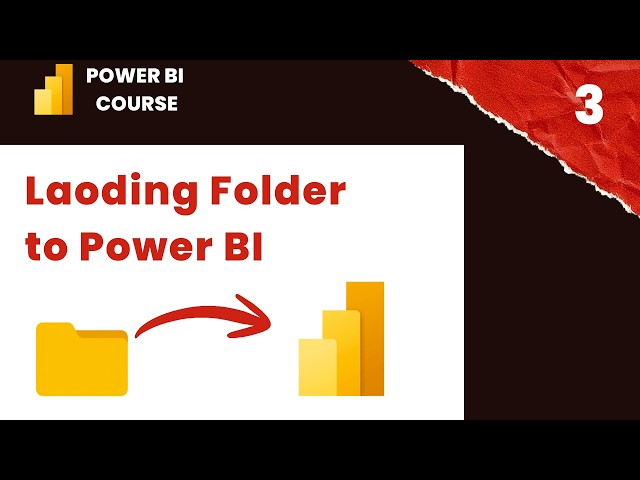 POWER BI COURSE

3

Laoding Folder to Power BI